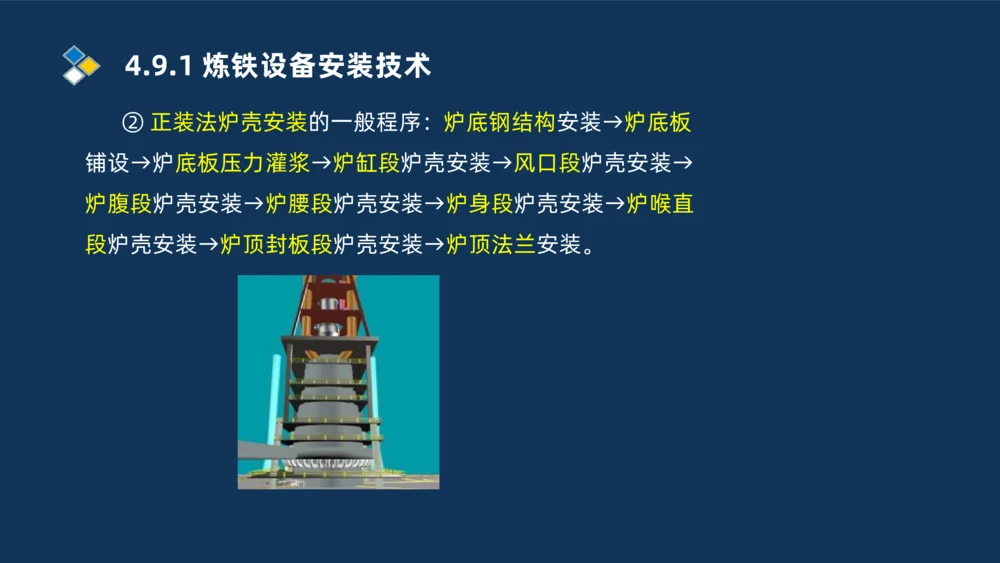 4.9.1 炼铁设备安装技术

② 正装法炉壳安装的一般程序：炉底钢结构安装→炉底板铺设→炉底板压力灌浆→炉缸段炉壳安装→风口段炉壳安装→炉腹段炉壳安装→炉腰段炉壳安装→炉身段炉壳安装→炉喉直段炉壳安装→炉顶封板段炉壳安装→炉顶法兰安装。